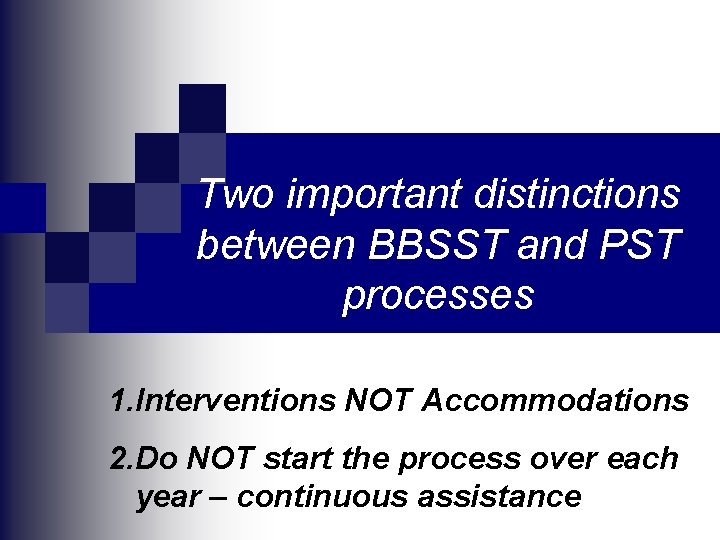 Two important distinctions between BBSST and PST processes

1.Interventions NOT Accommodations

2.Do NOT start the process over each year – continuous assistance